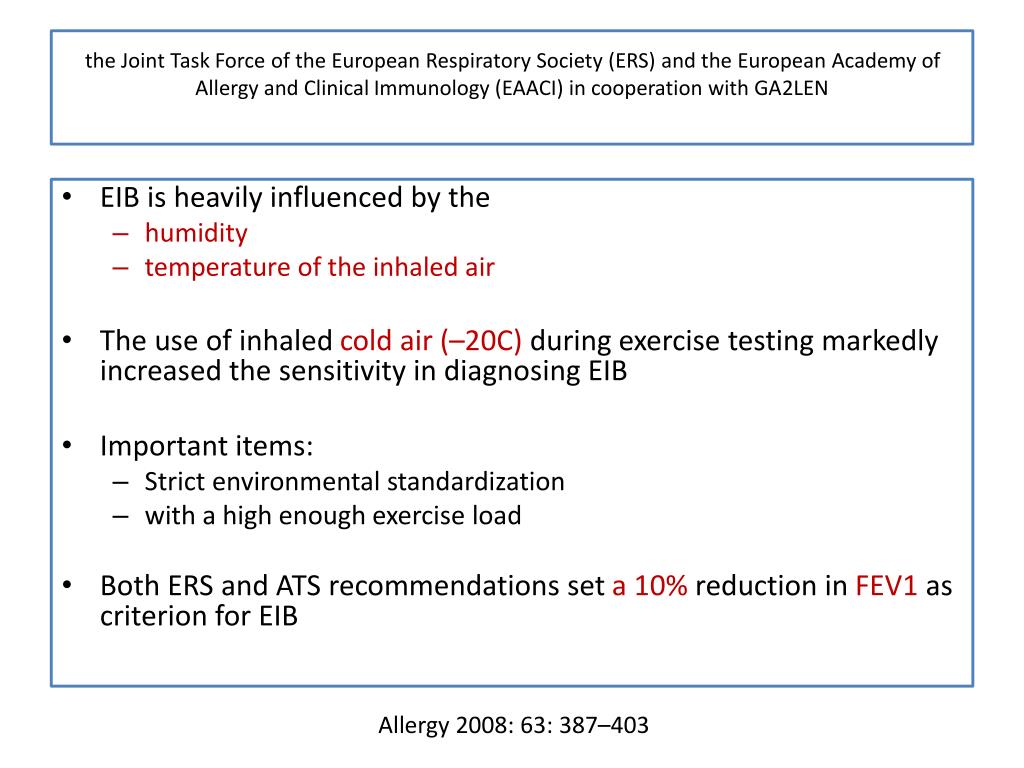 the Joint Task Force of the European Respiratory Society (ERS) and the European Academy of Allergy and Clinical Immunology (EAACI) in cooperation with GA2LEN

• EIB is heavily influenced by the
– humidity
– temperature of the inhaled air

• The use of inhaled cold air (–20C) during exercise testing markedly increased the sensitivity in diagnosing EIB

• Important items:
– Strict environmental standardization
– with a high enough exercise load

• Both ERS and ATS recommendations set a 10% reduction in FEV1 as criterion for EIB

Allergy 2008: 63: 387–403